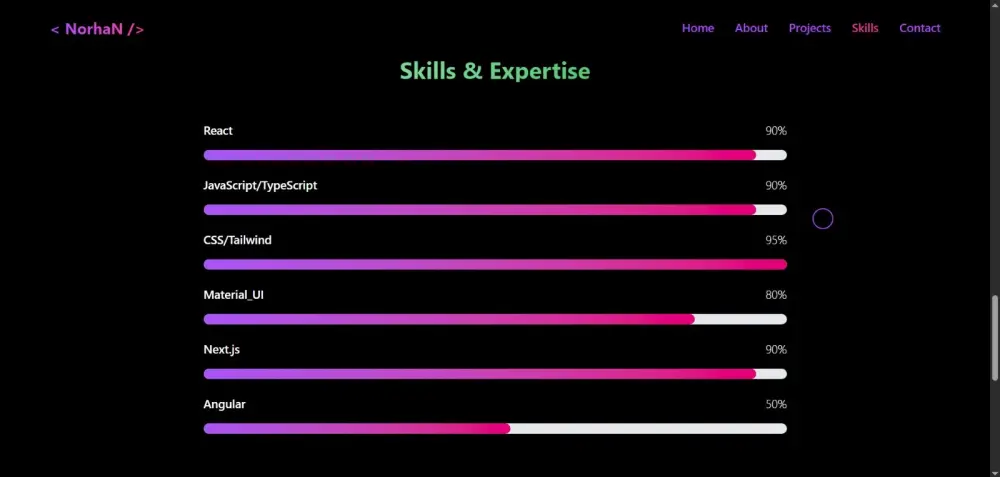 < NorhaN />

Home About Projects Skills Contact

Skills & Expertise

React 90%

JavaScript/TypeScript 90%

CSS/Tailwind 95%

Material_UI 80%

Next.js 90%

Angular 50%